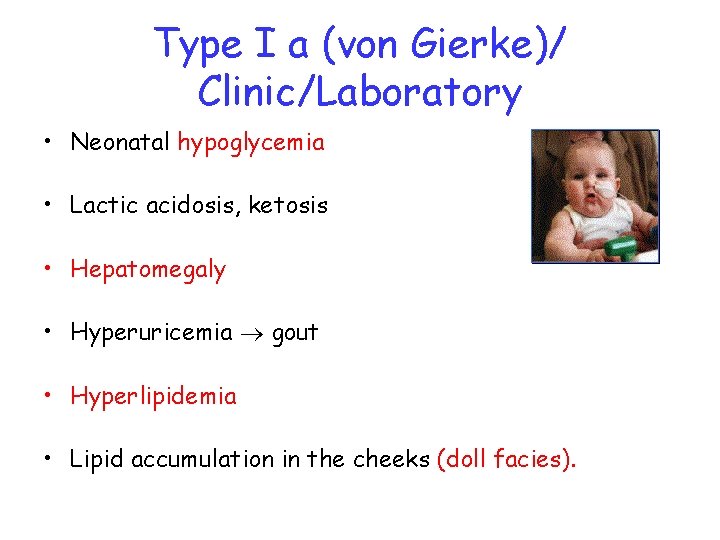 Type I a (von Gierke)/
Clinic/Laboratory

• Neonatal hypoglycemia

• Lactic acidosis, ketosis

• Hepatomegaly

• Hyperuricemia $\rightarrow$ gout

• Hyperlipidemia

• Lipid accumulation in the cheeks (doll facies).